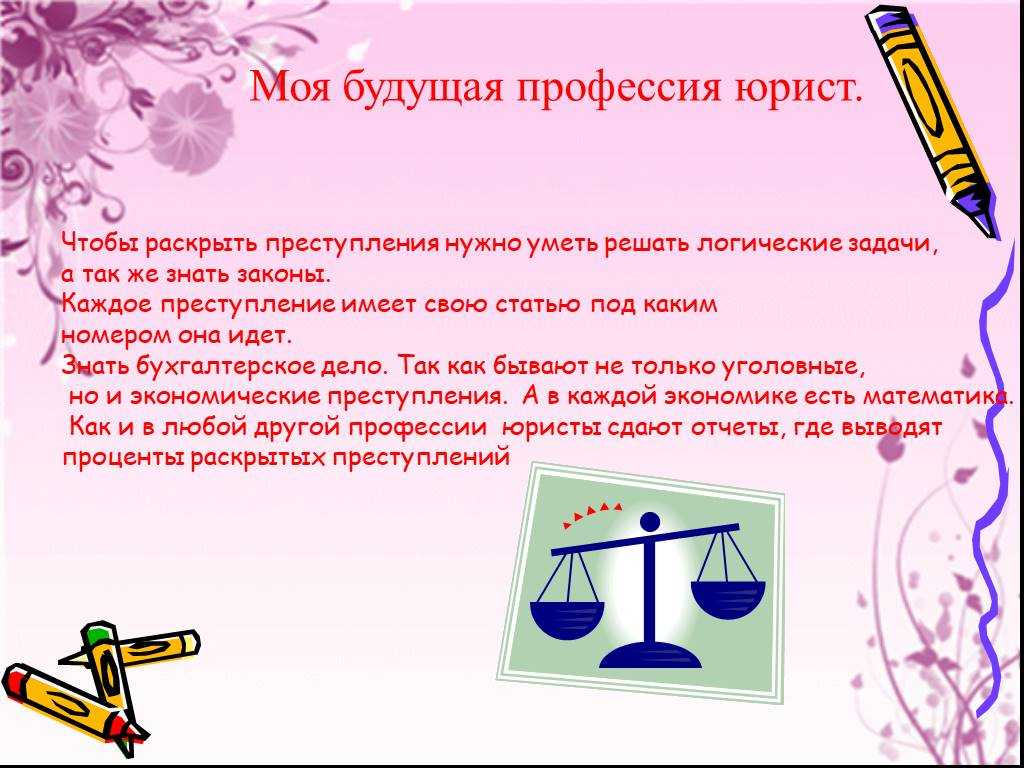 Моя будущая профессия юрист.

Чтобы раскрыть преступления нужно уметь решать логические задачи, а так же знать законы.
Каждое преступление имеет свою статью под каким номером она идет.
Знать бухгалтерское дело. Так как бывают не только уголовные, но и экономические преступления. А в каждой экономике есть математика.
Как и в любой другой профессии юристы сдают отчеты, где выводят проценты раскрытых преступлений